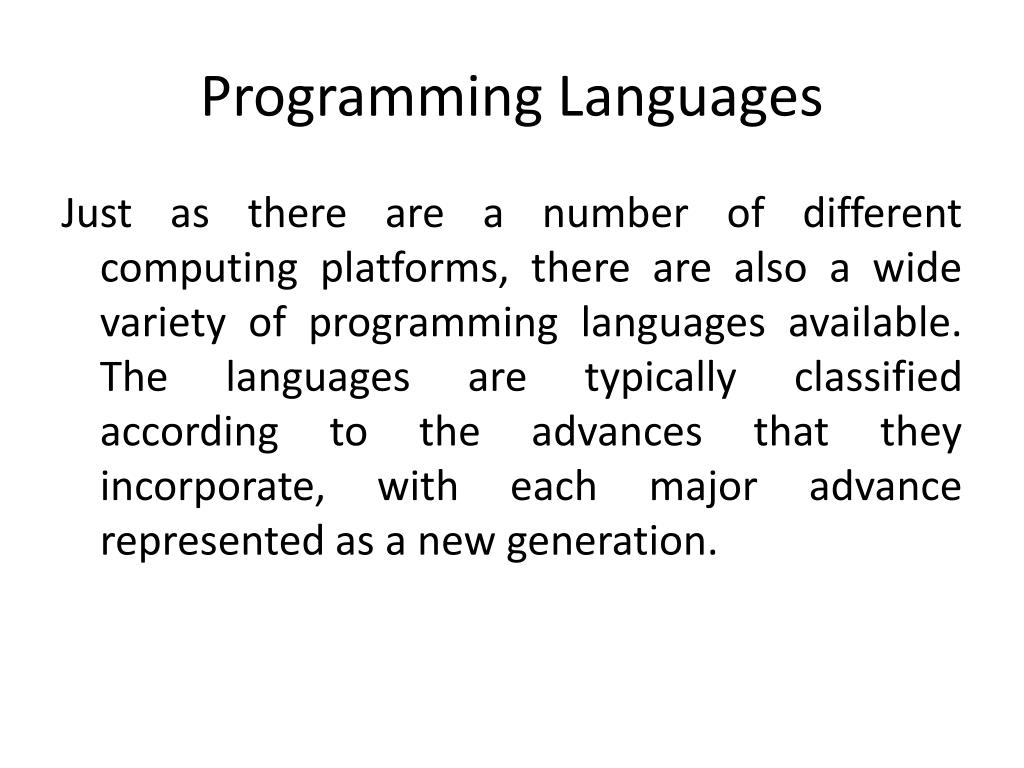 Programming Languages

Just as there are a number of different computing platforms, there are also a wide variety of programming languages available. The languages are typically classified according to the advances that they incorporate, with each major advance represented as a new generation.